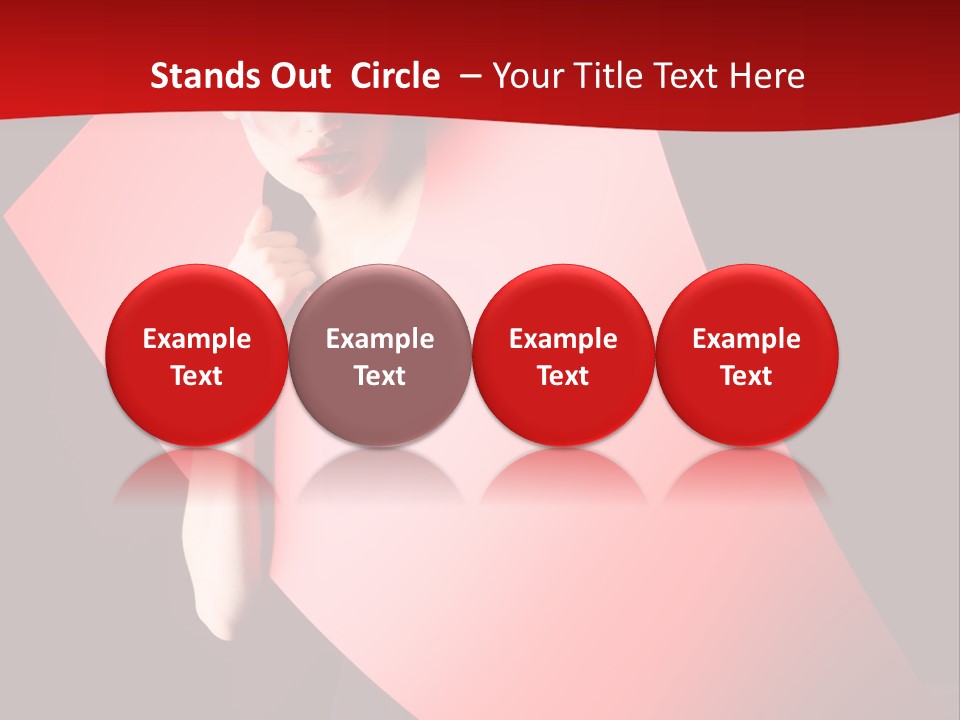 Stands Out Circle – Your Title Text Here

Example Text

Example Text

Example Text

Example Text